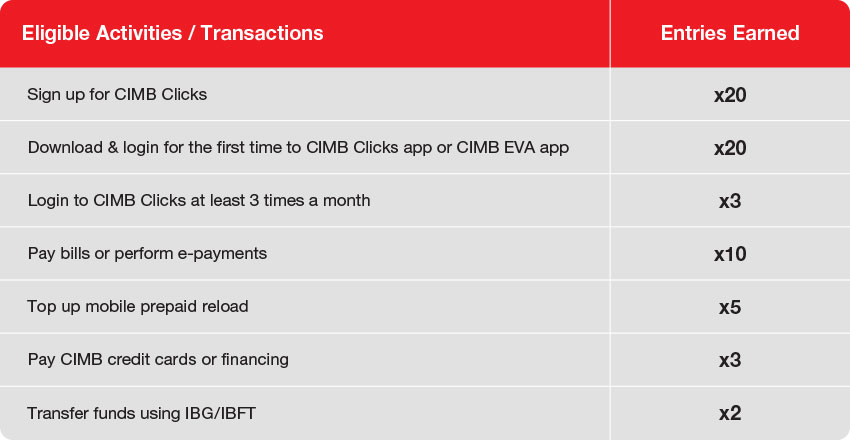 | Eligible Activities / Transactions | Entries Earned |
|---|---|
| Sign up for CIMB Clicks | x20 |
| Download & login for the first time to CIMB Clicks app or CIMB EVA app | x20 |
| Login to CIMB Clicks at least 3 times a month | x3 |
| Pay bills or perform e-payments | x10 |
| Top up mobile prepaid reload | x5 |
| Pay CIMB credit cards or financing | x3 |
| Transfer funds using IBG/IBFT | x2 |